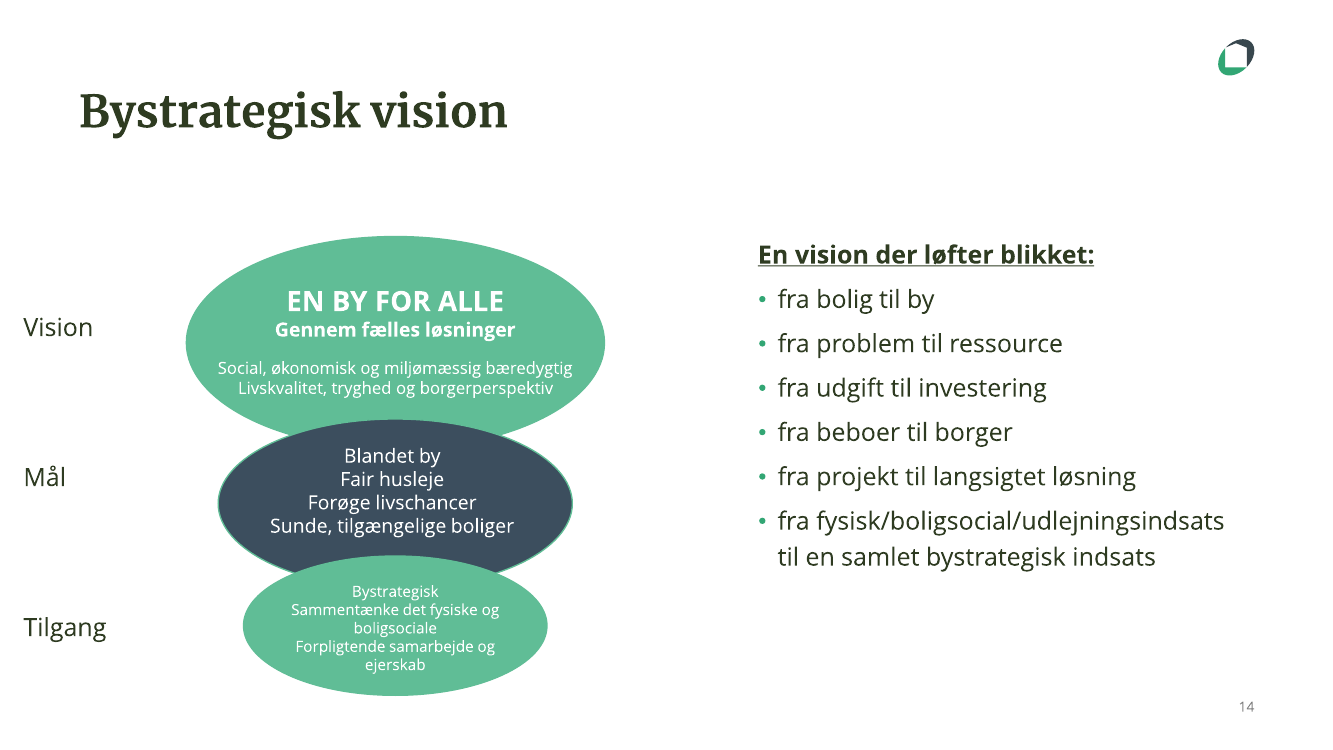 Bystrategisk vision

Vision

EN BY FOR ALLE
Gennem fælles løsninger

Social, økonomisk og miljømæssig bæredygtig
Livskvalitet, tryghed og borgerperspektiv

Mål

Blandet by
Fair husleje
Forøge livschancer
Sunde, tilgængelige boliger

Tilgang

Bystrategisk
Sammentænke det fysiske og boligsociale
Forpligtende samarbejde og ejerskab

En vision der løfter blikket:

• fra bolig til by
• fra problem til ressource
• fra udgift til investering
• fra beboer til borger
• fra projekt til langsigtet løsning
• fra fysisk/boligsocial/udlejningsindsats til en samlet bystrategisk indsats

14